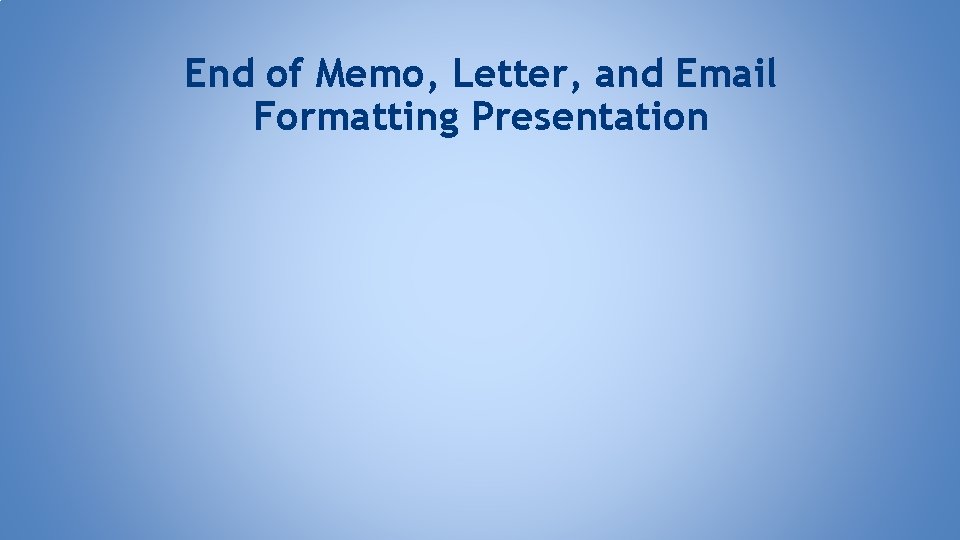 End of Memo, Letter, and Email Formatting Presentation